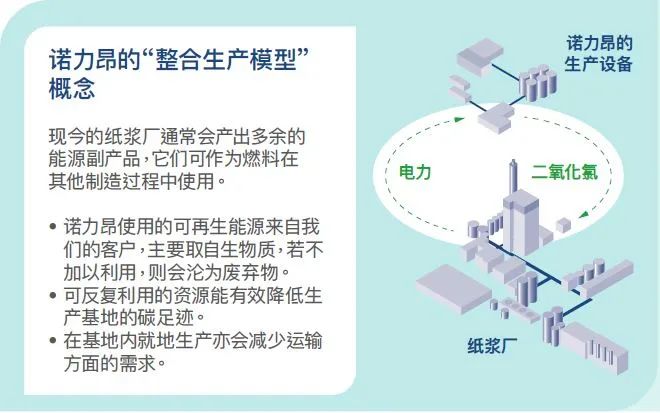 诺力昂的“整合生产模型”概念

现今的纸浆厂通常会产出多余的能源副产品，它们可作为燃料在其他制造过程中使用。

• 诺力昂使用的可再生能源来自我们的客户，主要取自生物质，若不加以利用，则会沦为废弃物。
• 可反复利用的资源能有效降低生产基地的碳足迹。
• 在基地内就地生产亦会减少运输方面的需求。

诺力昂的生产设备

电力

二氧化氯

纸浆厂